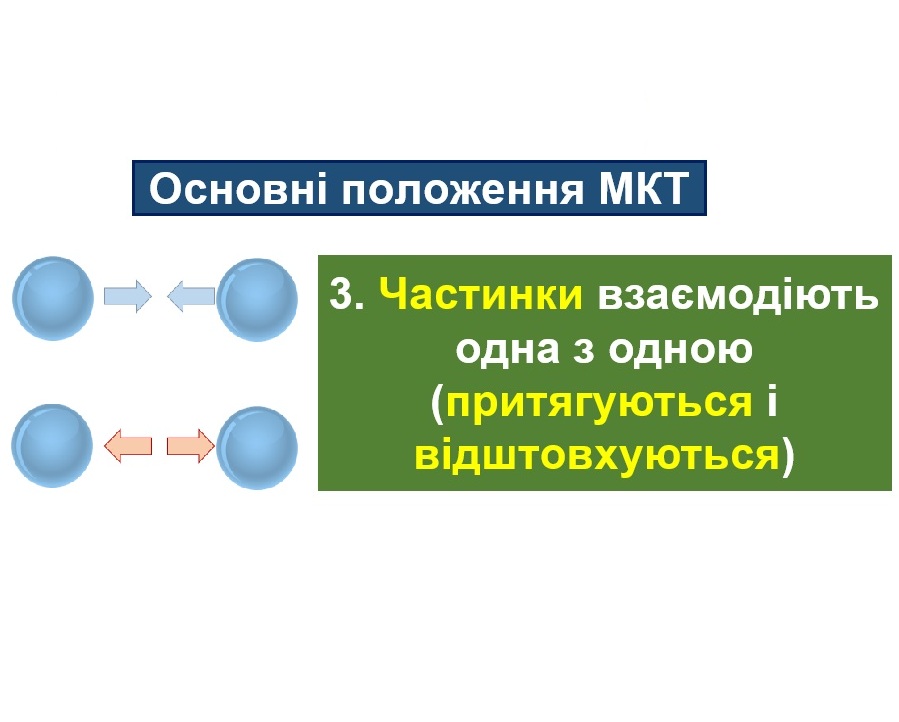 Основні положення МКТ

3. Частинки взаємодіють одна з одною (притягуються і відштовхуються)